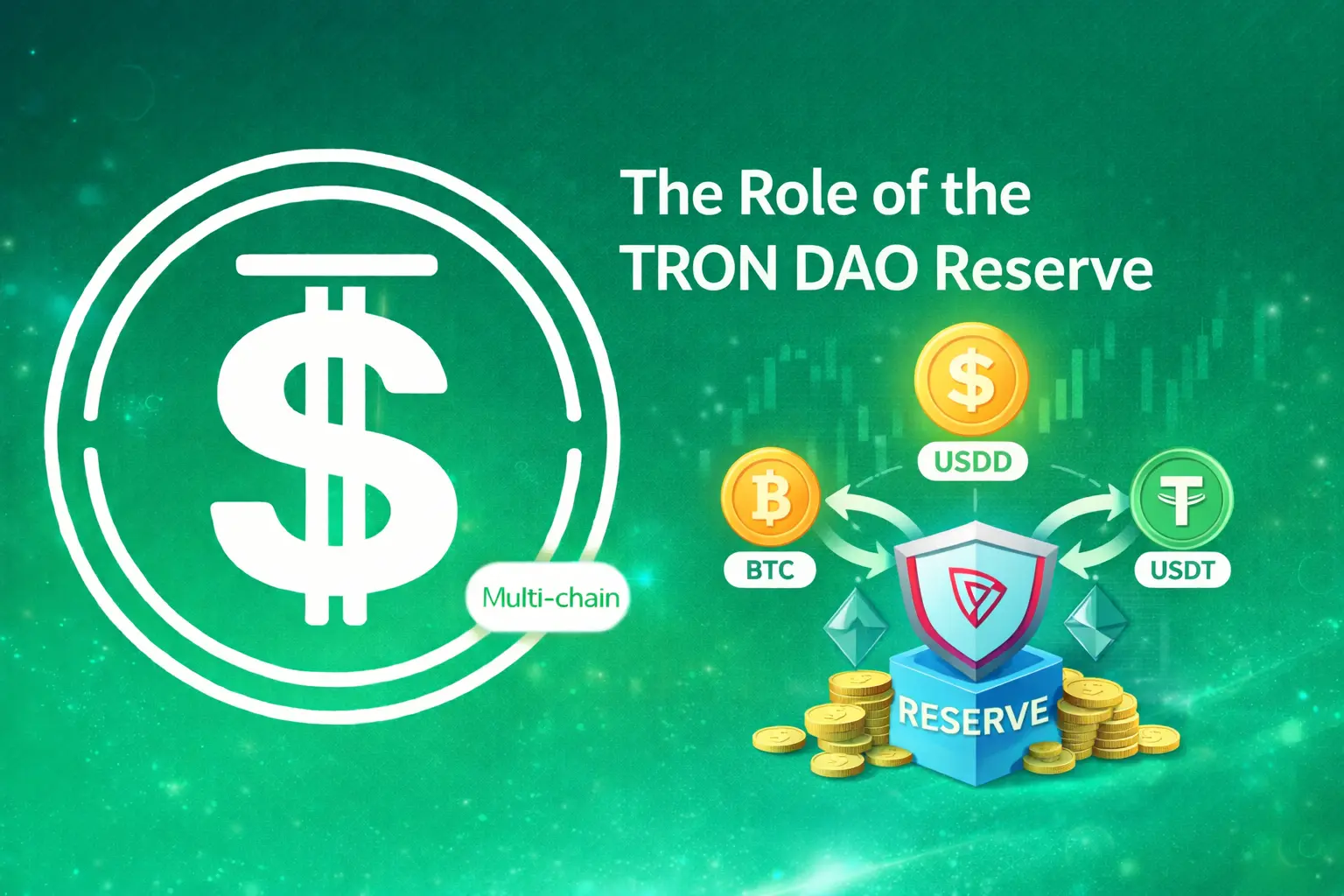 The Role of the TRON DAO Reserve

Multi-chain

USDD

BTC

USDT

RESERVE